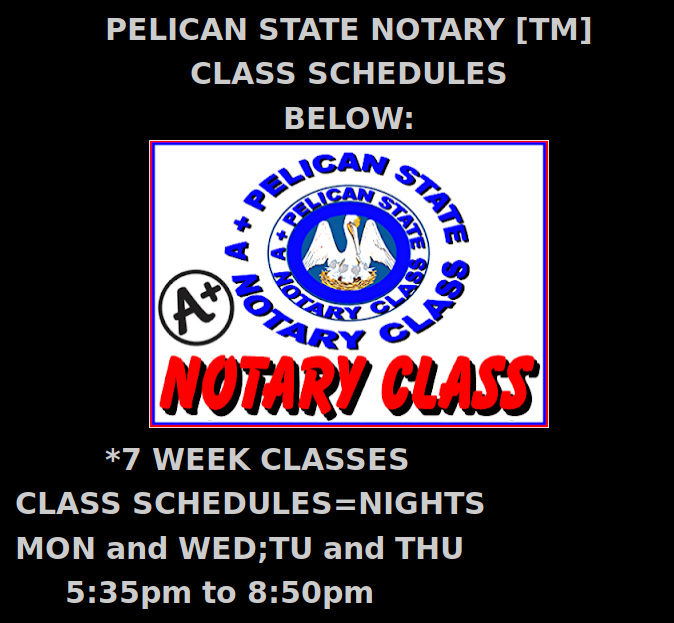 PELICAN STATE NOTARY [TM]
CLASS SCHEDULES
BELOW:

A + PELICAN STATE NOTARY CLASS

A + PELICAN STATE NOTARY CLASS

A+

NOTARY CLASS

*7 WEEK CLASSES
CLASS SCHEDULES=NIGHTS
MON and WED;TU and THU
5:35pm to 8:50pm